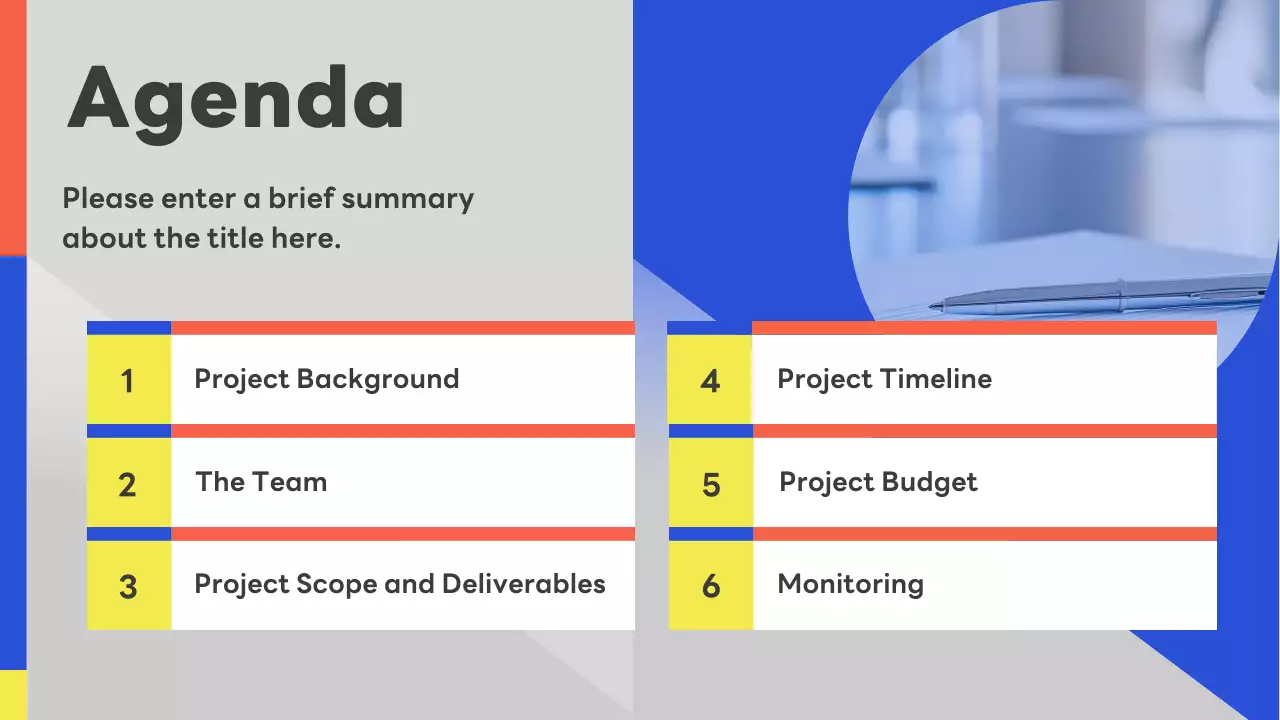 Agenda

Please enter a brief summary about the title here.

1 Project Background

2 The Team

3 Project Scope and Deliverables

4 Project Timeline

5 Project Budget

6 Monitoring